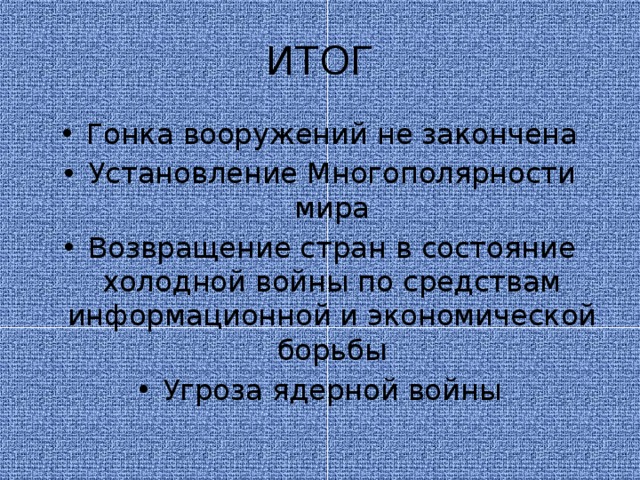 ИТОГ

• Гонка вооружений не закончена
• Установление Многополярности мира
• Возвращение стран в состояние холодной войны по средствам информационной и экономической борьбы
• Угроза ядерной войны